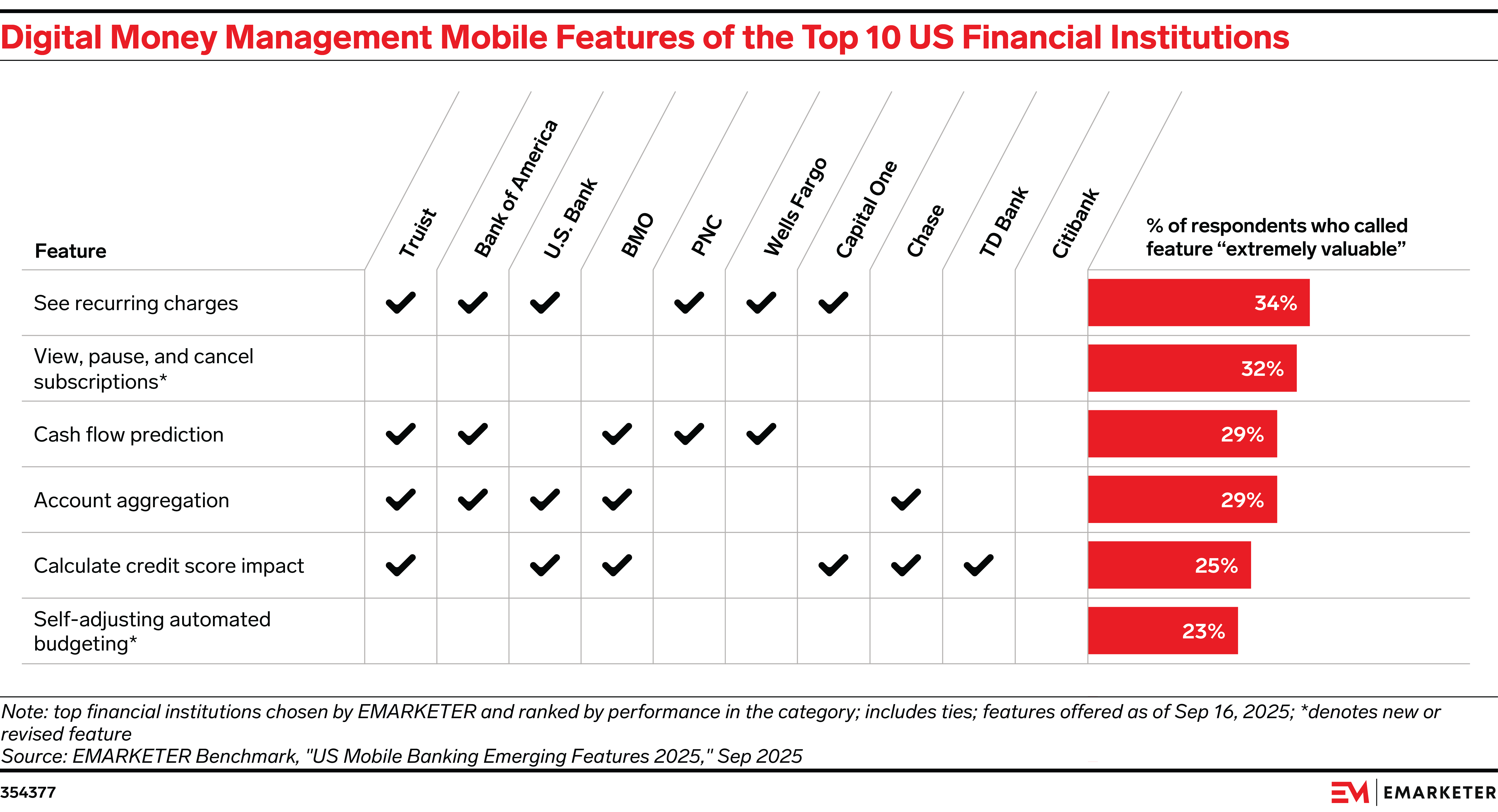 Digital Money Management Mobile Features of the Top 10 US Financial Institutions

| Feature | Truist | Bank of America | U.S. Bank | BMO | PNC | Wells Fargo | Capital One | Chase | TD Bank | Citibank | % of respondents who called feature “extremely valuable” |
|---|---|---|---|---|---|---|---|---|---|---|---|
| See recurring charges | ✓ | ✓ | ✓ | | ✓ | ✓ | ✓ | | | | 34% |
| View, pause, and cancel subscriptions* | | | | | | | | | | | 32% |
| Cash flow prediction | ✓ | ✓ | | ✓ | ✓ | ✓ | | | | | 29% |
| Account aggregation | ✓ | ✓ | ✓ | ✓ | | | | ✓ | | | 29% |
| Calculate credit score impact | ✓ | | ✓ | ✓ | | | ✓ | ✓ | ✓ | | 25% |
| Self-adjusting automated budgeting* | | | | | | | | | | | 23% |

Note: top financial institutions chosen by EMARKETER and ranked by performance in the category; includes ties; features offered as of Sep 16, 2025; *denotes new or revised feature
Source: EMARKETER Benchmark, "US Mobile Banking Emerging Features 2025," Sep 2025

354377

EM | EMARKETER